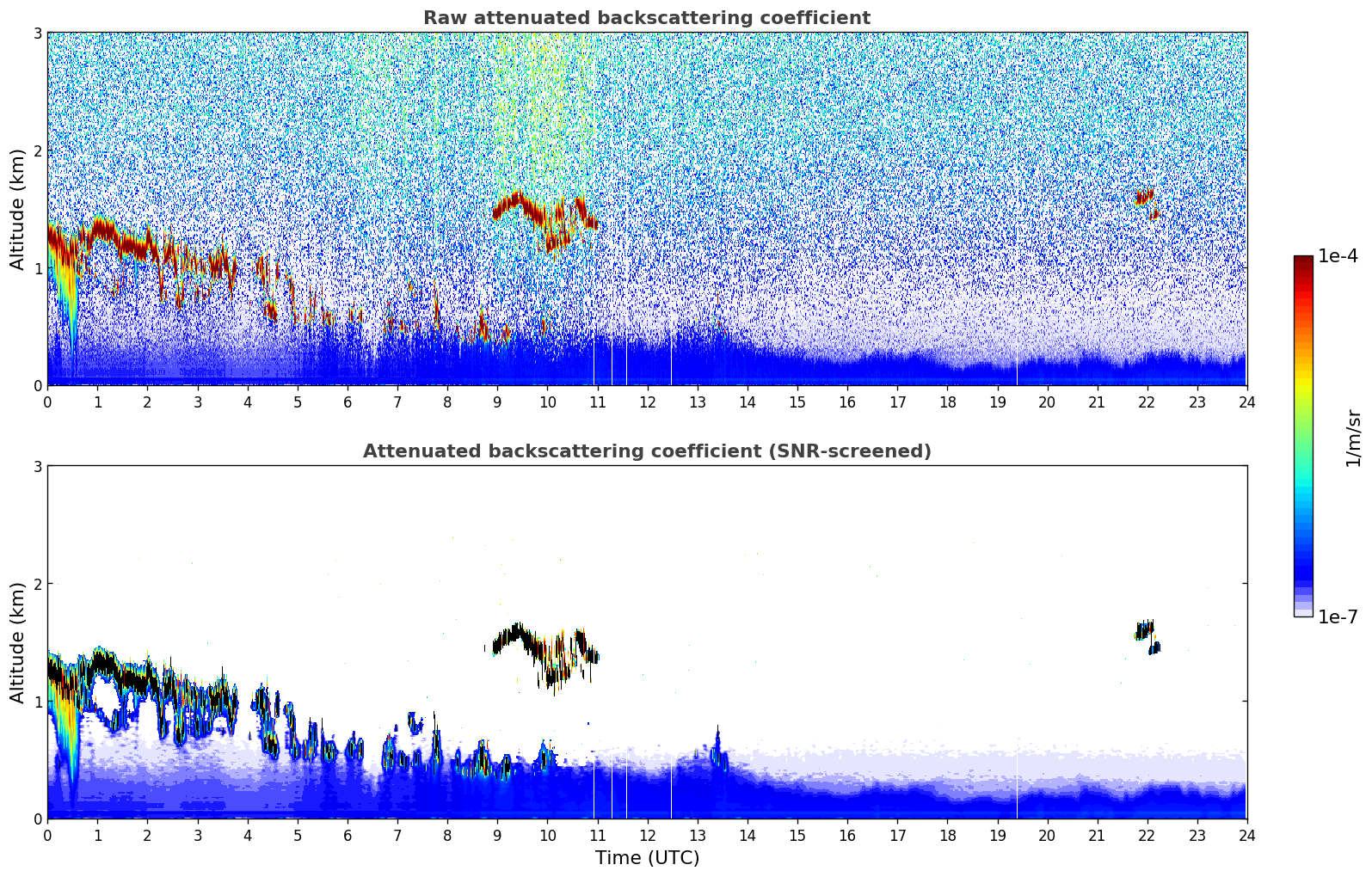 Raw attenuated backscattering coefficient

Altitude (km)

3
2
1
0

0 1 2 3 4 5 6 7 8 9 10 11 12 13 14 15 16 17 18 19 20 21 22 23 24

Attenuated backscattering coefficient (SNR-screened)

Altitude (km)

3
2
1
0

0 1 2 3 4 5 6 7 8 9 10 11 12 13 14 15 16 17 18 19 20 21 22 23 24

Time (UTC)

1e-4
1/m/sr
1e-7